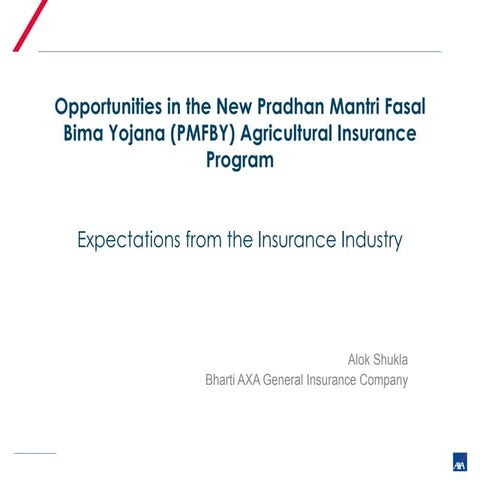 Opportunities in the New Pradhan Mantri Fasal Bima Yojana (PMFBY) Agricultural Insurance Program

Expectations from the Insurance Industry

Alok Shukla
Bharti AXA General Insurance Company

AXA